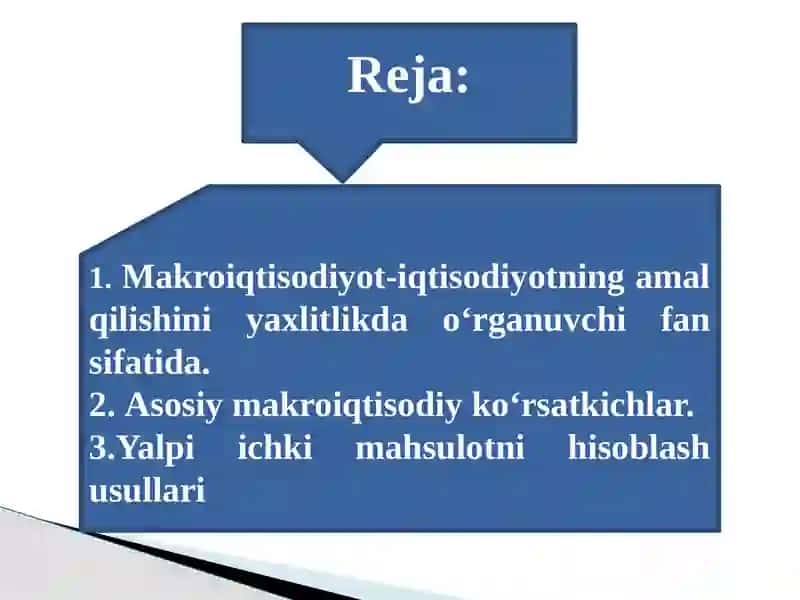 Reja:

1. Makroiqtisodiyot-iqtisodiyotning amal qilishini yaxlitlikda o‘rganuvchi fan sifatida.
2. Asosiy makroiqtisodiy ko‘rsatkichlar.
3.Yalpi ichki mahsulotni hisoblash usullari